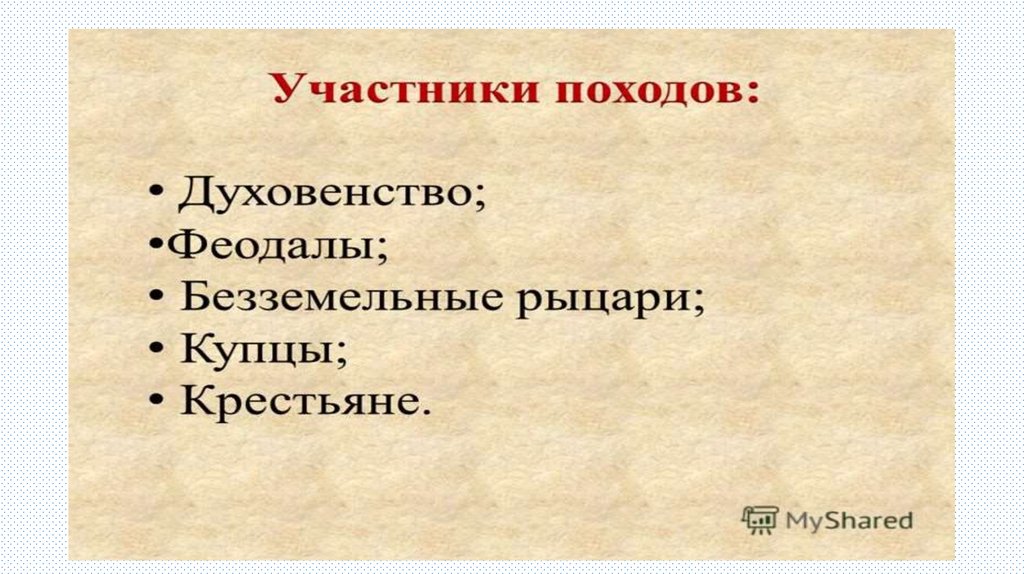 Участники походов:

• Духовенство;
•Феодалы;
• Безземельные рыцари;
• Купцы;
• Крестьяне.

MyShared